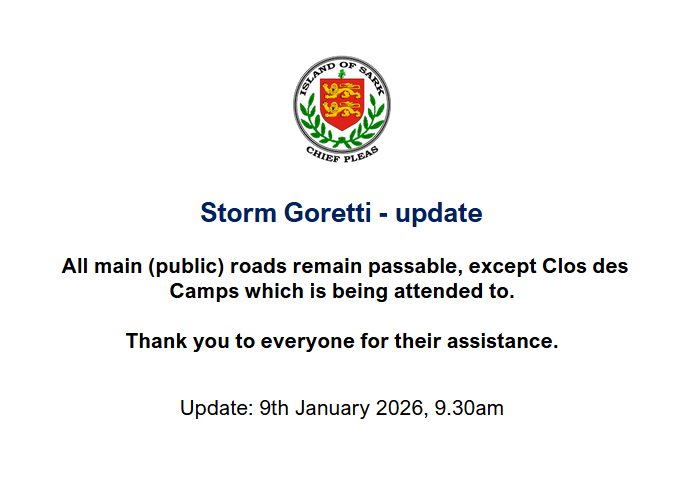 ISLAND OF SARK
CHIEF PLEAS

Storm Goretti - update

All main (public) roads remain passable, except Clos des Camps which is being attended to.

Thank you to everyone for their assistance.

Update: 9th January 2026, 9.30am